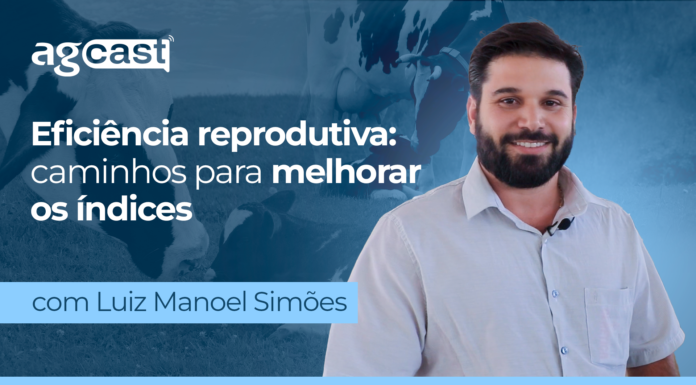 agcast

Eficiência reprodutiva: caminhos para melhorar os índices

com Luiz Manoel Simões